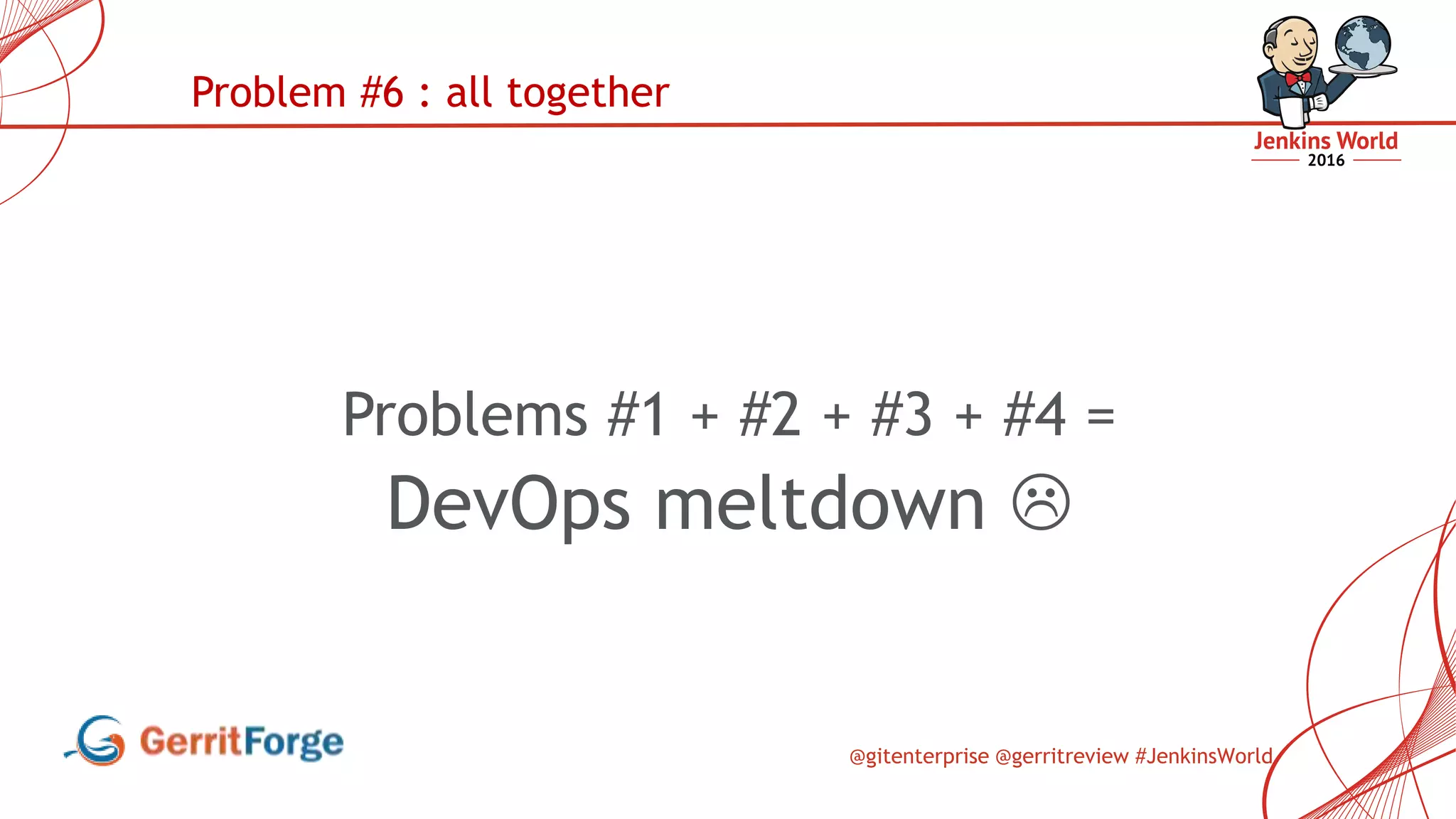 Problem #6 : all together

Jenkins World
2016

Problems #1 + #2 + #3 + #4 =
DevOps meltdown ☹

GerritForge

@gitenterprise @gerritreview #JenkinsWorld